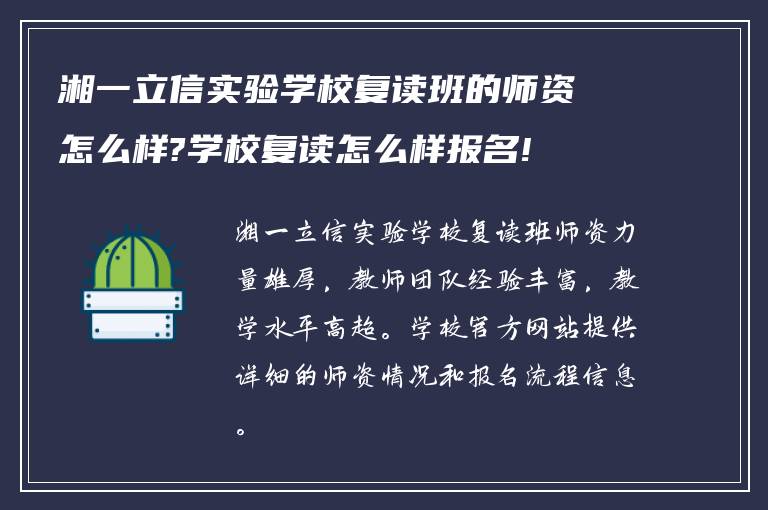 湘一立信实验学校复读班的师资怎么样?学校复读怎么样报名!

湘一立信实验学校复读班师资力量雄厚，教师团队经验丰富，教学水平高超。学校官方网站提供详细的师资情况和报名流程信息。